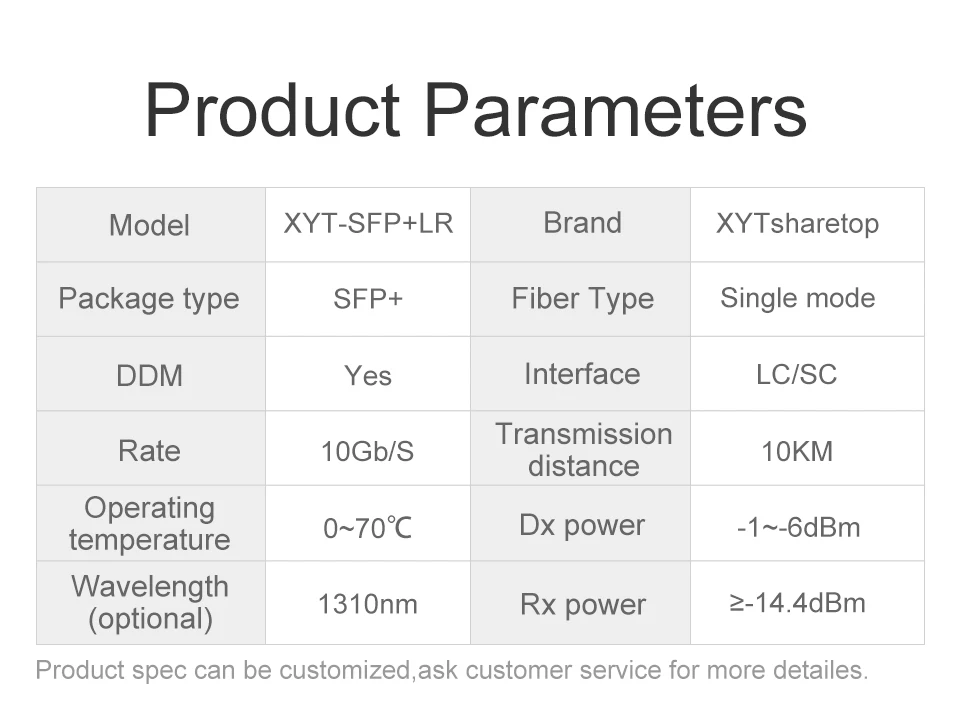 Product Parameters

| Model | XYT-SFP+LR | Brand | XYTsharetop |
|---|---|---|---|
| Package type | SFP+ | Fiber Type | Single mode |
| DDM | Yes | Interface | LC/SC |
| Rate | 10Gb/S | Transmission distance | 10KM |
| Operating temperature | 0~70℃ | Dx power | -1~-6dBm |
| Wavelength (optional) | 1310nm | Rx power | ≥-14.4dBm |

Product spec can be customized,ask customer service for more detailes.